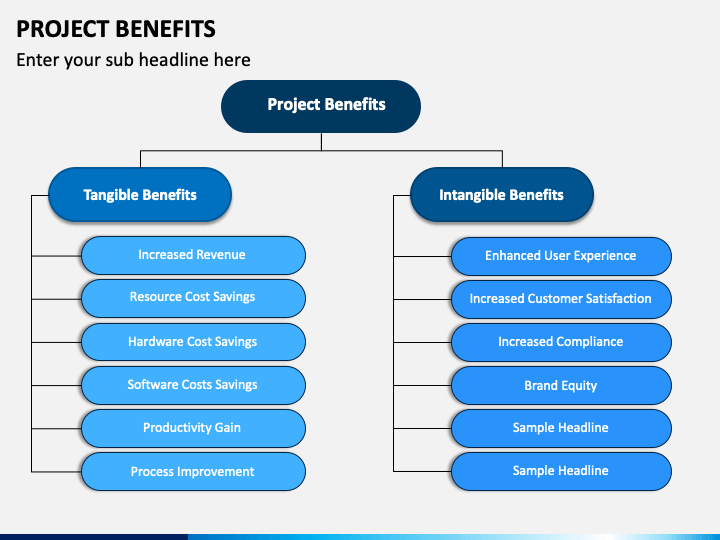 PROJECT BENEFITS

Enter your sub headline here

Project Benefits

Tangible Benefits

Increased Revenue

Resource Cost Savings

Hardware Cost Savings

Software Costs Savings

Productivity Gain

Process Improvement

Intangible Benefits

Enhanced User Experience

Increased Customer Satisfaction

Increased Compliance

Brand Equity

Sample Headline

Sample Headline